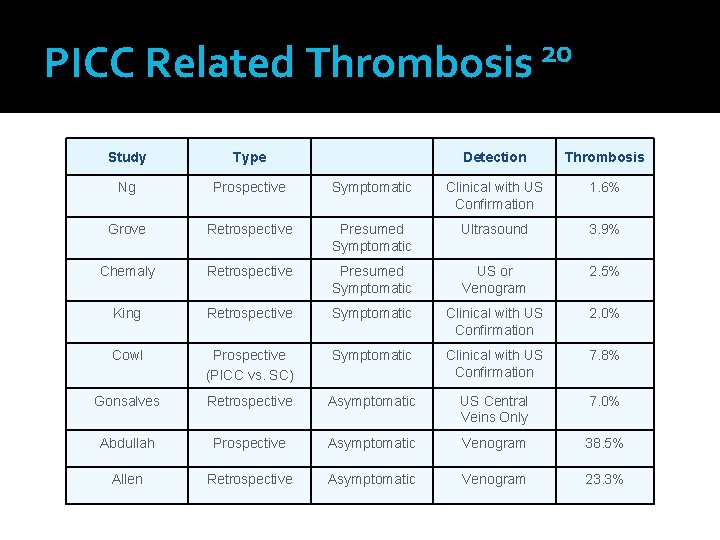 PICC Related Thrombosis $^{20}$

| Study | Type | | Detection | Thrombosis |
|---|---|---|---|---|
| Ng | Prospective | Symptomatic | Clinical with US Confirmation | 1.6% |
| Grove | Retrospective | Presumed Symptomatic | Ultrasound | 3.9% |
| Chemaly | Retrospective | Presumed Symptomatic | US or Venogram | 2.5% |
| King | Retrospective | Symptomatic | Clinical with US Confirmation | 2.0% |
| Cowl | Prospective (PICC vs. SC) | Symptomatic | Clinical with US Confirmation | 7.8% |
| Gonsalves | Retrospective | Asymptomatic | US Central Veins Only | 7.0% |
| Abdullah | Prospective | Asymptomatic | Venogram | 38.5% |
| Allen | Retrospective | Asymptomatic | Venogram | 23.3% |